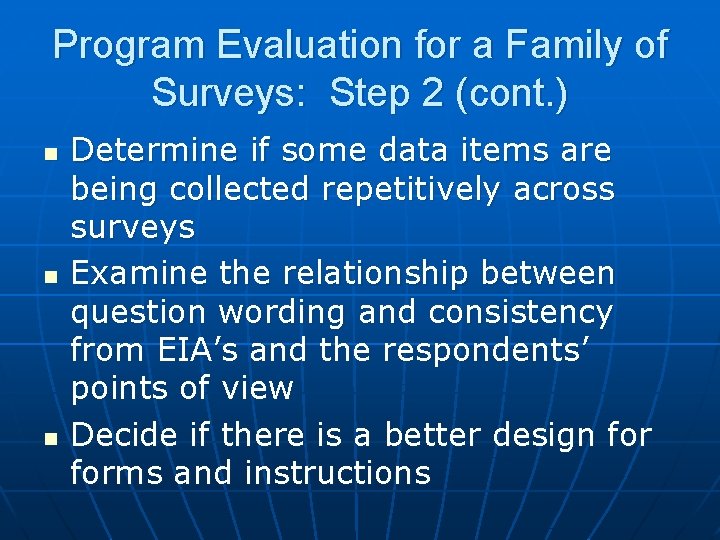 Program Evaluation for a Family of Surveys: Step 2 (cont.)

- Determine if some data items are being collected repetitively across surveys
- Examine the relationship between question wording and consistency from EIA’s and the respondents’ points of view
- Decide if there is a better design for forms and instructions